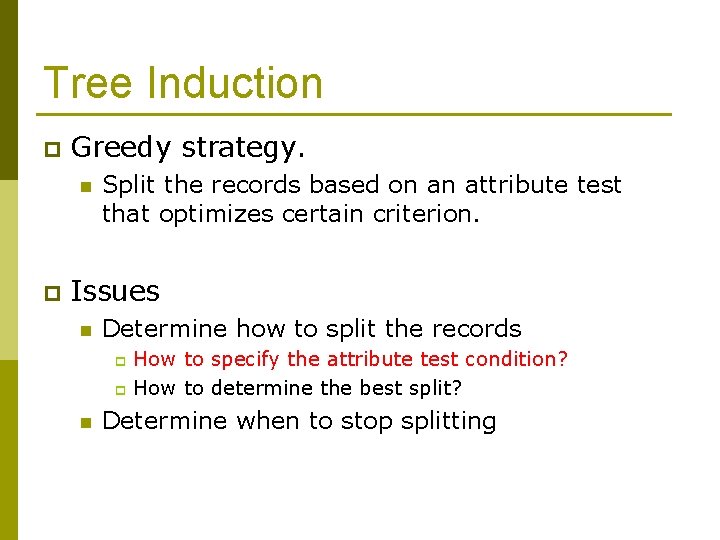 Tree Induction

Greedy strategy.

Split the records based on an attribute test that optimizes certain criterion.

Issues

Determine how to split the records

How to specify the attribute test condition?

How to determine the best split?

Determine when to stop splitting